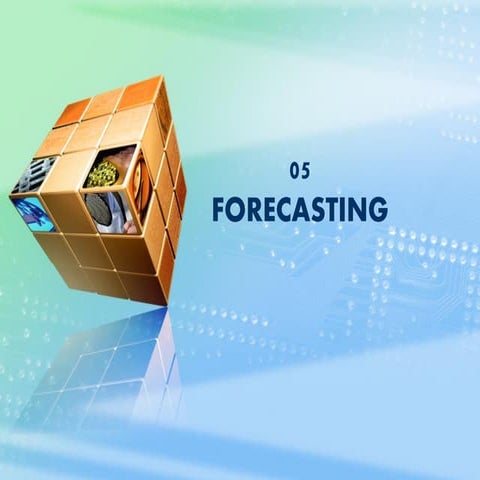 05
FORECASTING